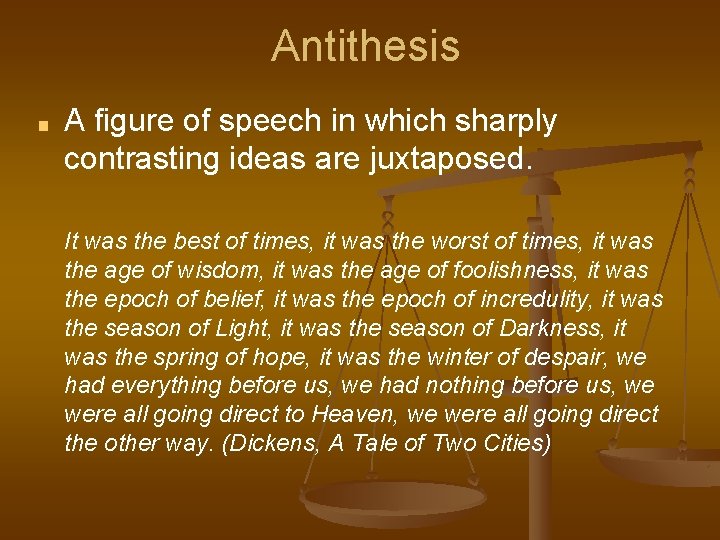 Antithesis

A figure of speech in which sharply contrasting ideas are juxtaposed.

It was the best of times, it was the worst of times, it was the age of wisdom, it was the age of foolishness, it was the epoch of belief, it was the epoch of incredulity, it was the season of Light, it was the season of Darkness, it was the spring of hope, it was the winter of despair, we had everything before us, we had nothing before us, we were all going direct to Heaven, we were all going direct the other way. (Dickens, A Tale of Two Cities)